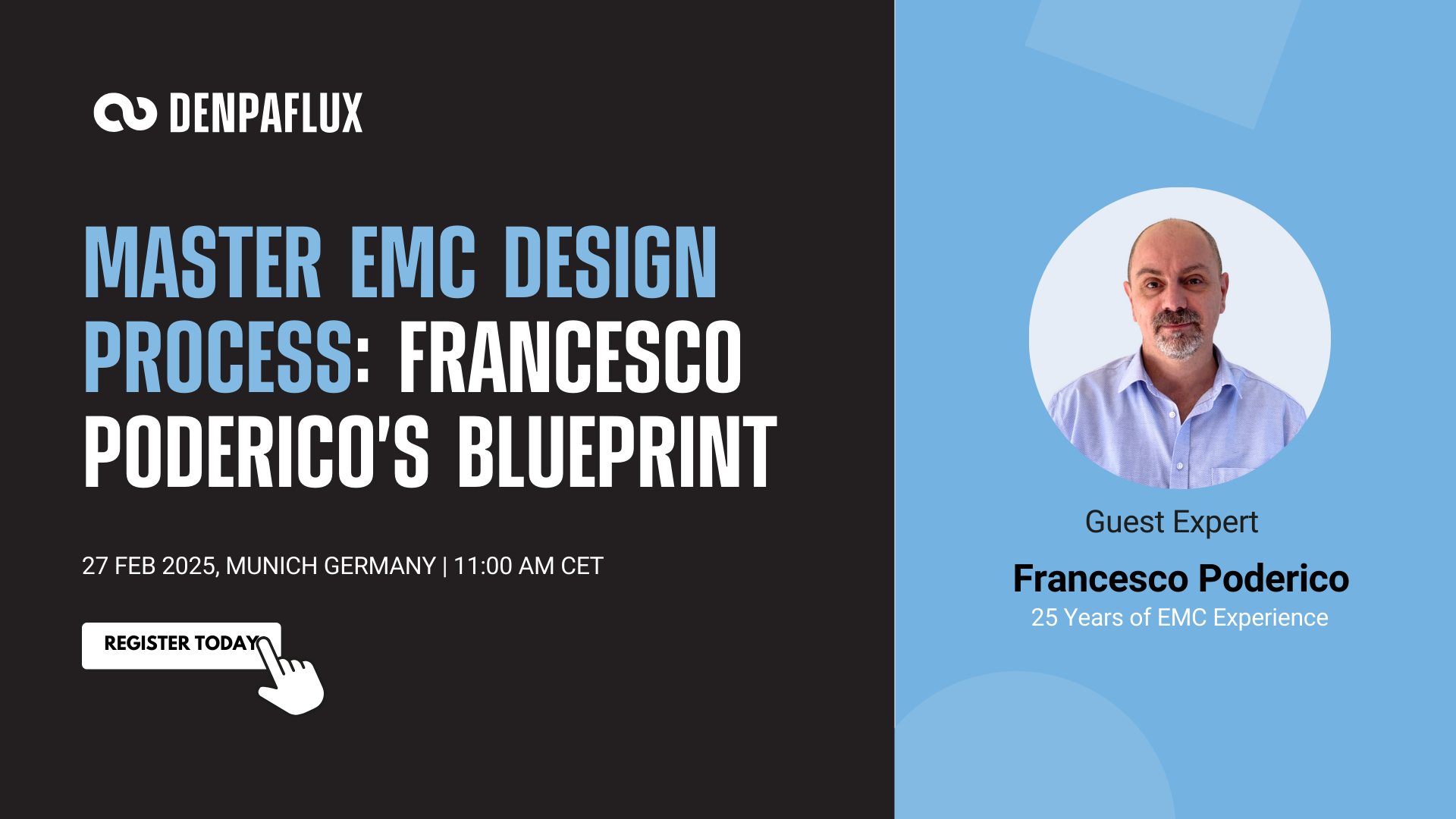 DENPAFLUX

MASTER EMC DESIGN PROCESS: FRANCESCO PODERICO'S BLUEPRINT

27 FEB 2025, MUNICH GERMANY | 11:00 AM CET

REGISTER TODAY

Guest Expert

Francesco Poderico

25 Years of EMC Experience